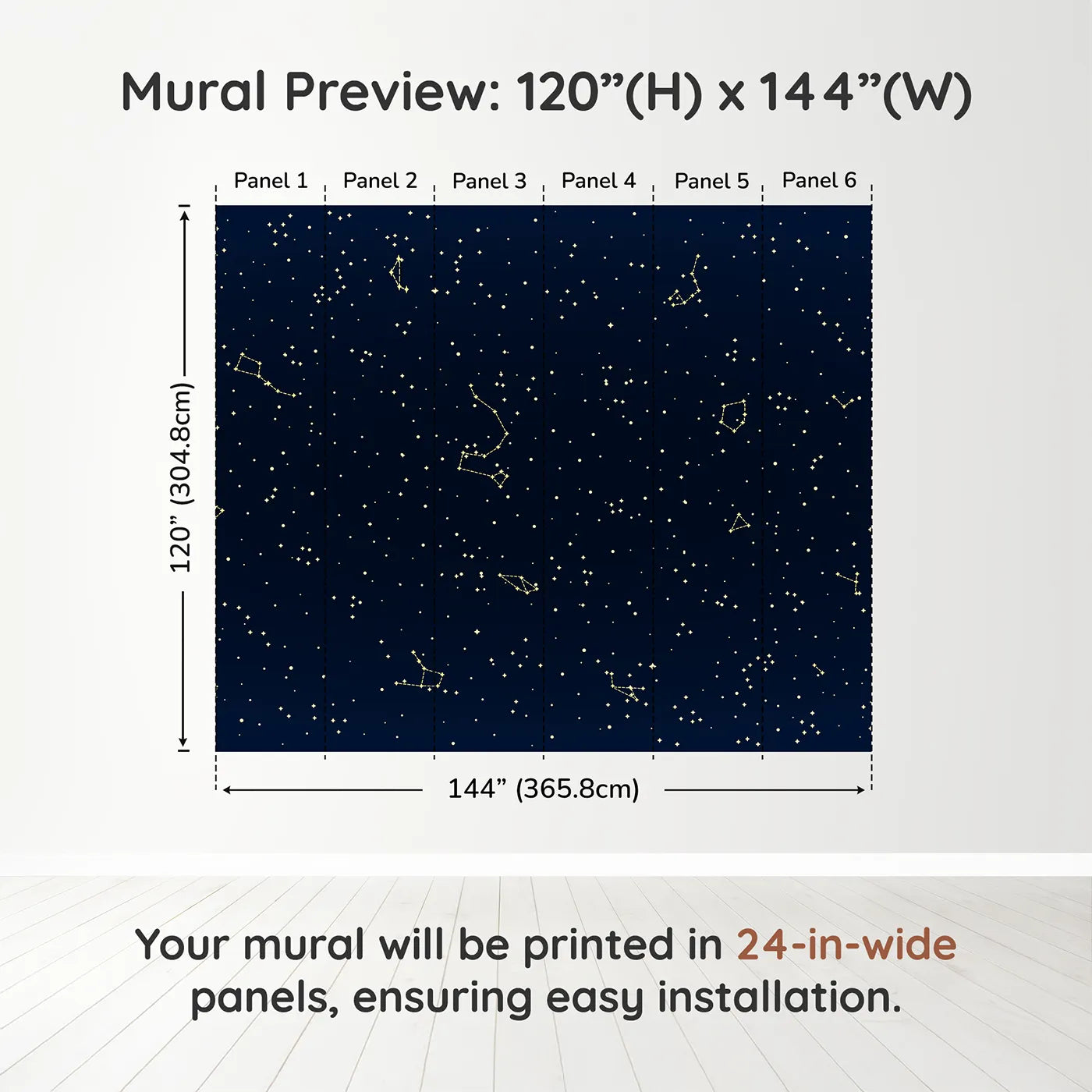 Mural Preview: 120”(H) x 144”(W)

Panel 1 Panel 2 Panel 3 Panel 4 Panel 5 Panel 6

120” (304.8cm)

144” (365.8cm)

Your mural will be printed in 24-in-wide panels, ensuring easy installation.